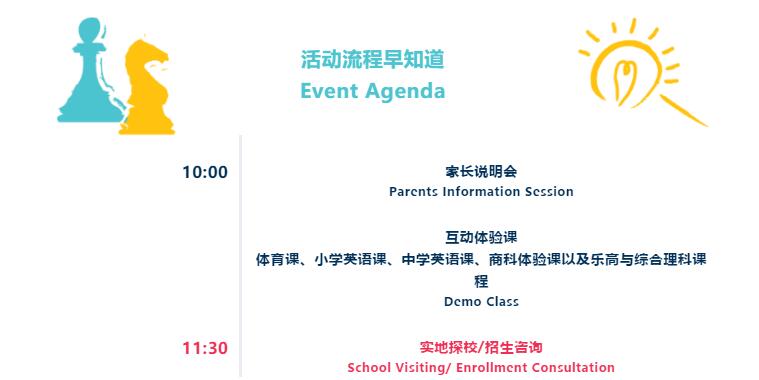 活动流程早知道
Event Agenda

10:00

家长说明会
Parents Information Session

互动体验课
体育课、小学英语课、中学英语课、商科体验课以及乐高与综合理科课程
Demo Class

11:30

实地探校/招生咨询
School Visiting/ Enrollment Consultation